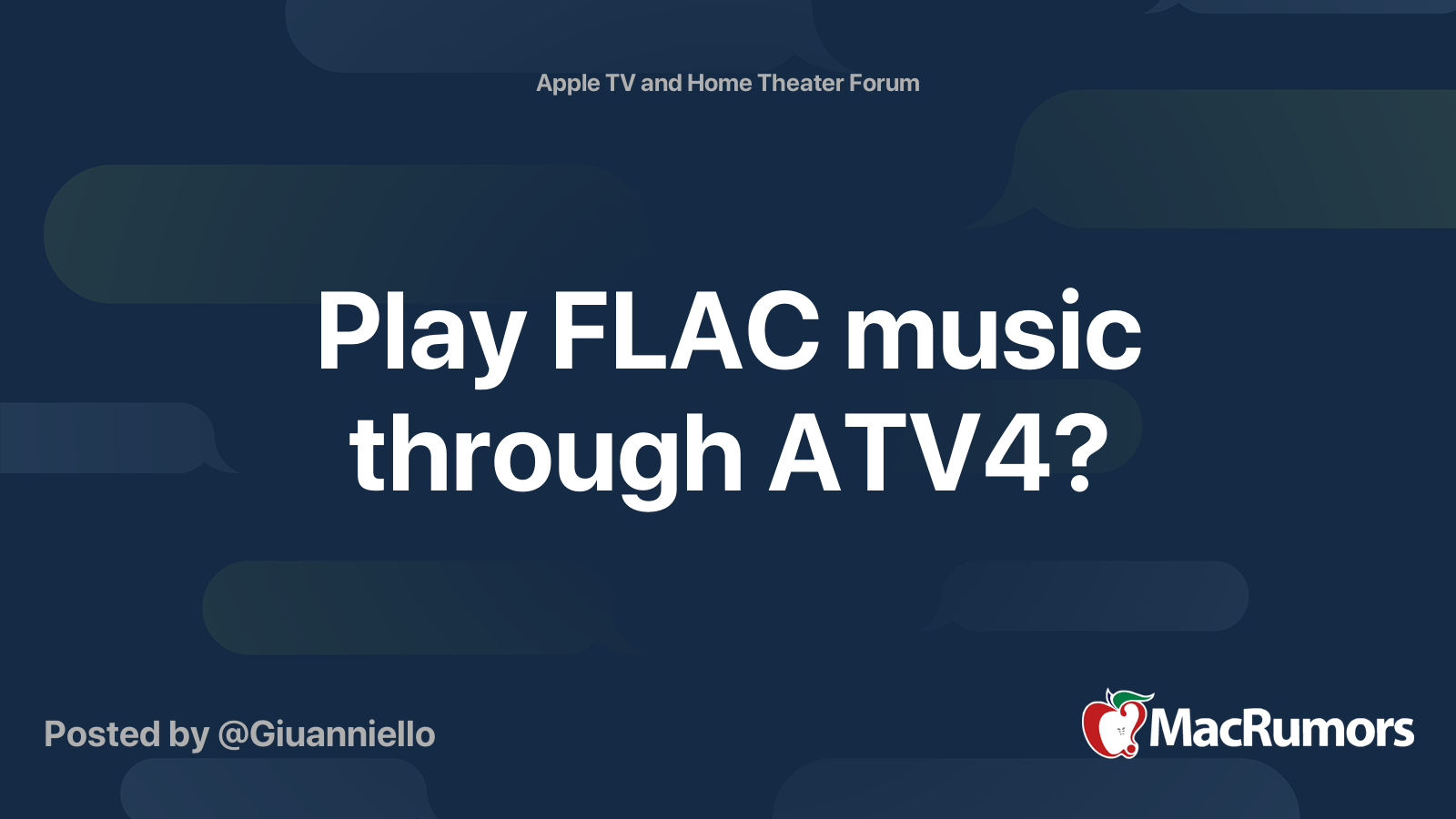 Apple TV and Home Theater Forum

Play FLAC music through ATV4?

Posted by @Giuanniello

MacRumors